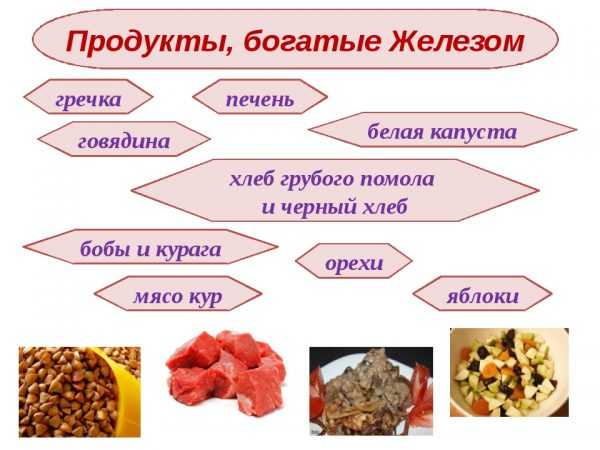 Продукты, богатые Железом

гречка

печень

говядина

белая капуста

хлеб грубого помола и черный хлеб

бобы и курага

орехи

мясо кур

яблоки